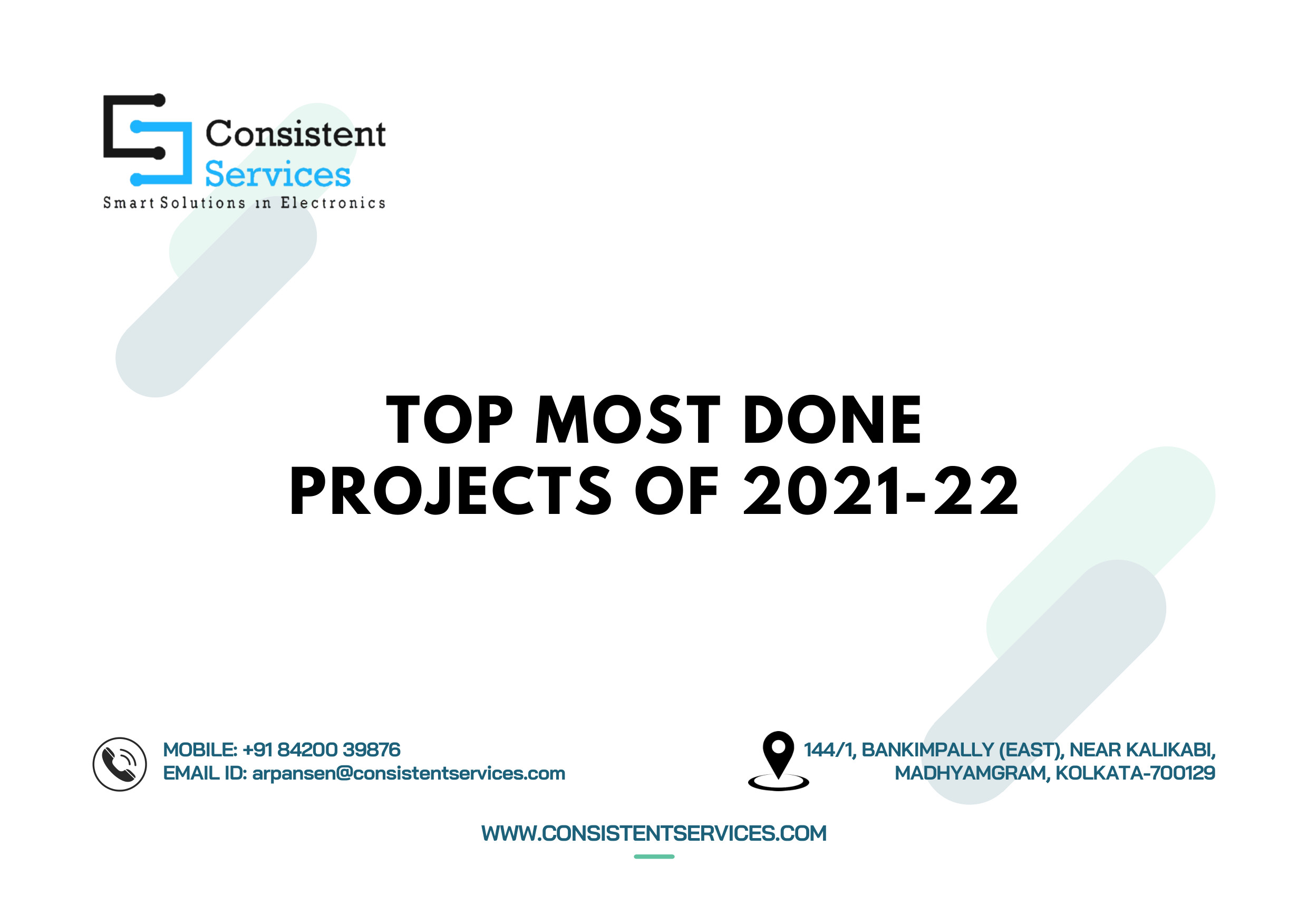 Consistent
Services
Smart Solutions in Electronics

TOP MOST DONE PROJECTS OF 2021-22

MOBILE: +91 84200 39876
EMAIL ID: arpansen@consistentservices.com

144/1, BANKIMPALLY (EAST), NEAR KALIKABI, MADHYAMGRAM, KOLKATA-700129

WWW.CONSISTENTSERVICES.COM